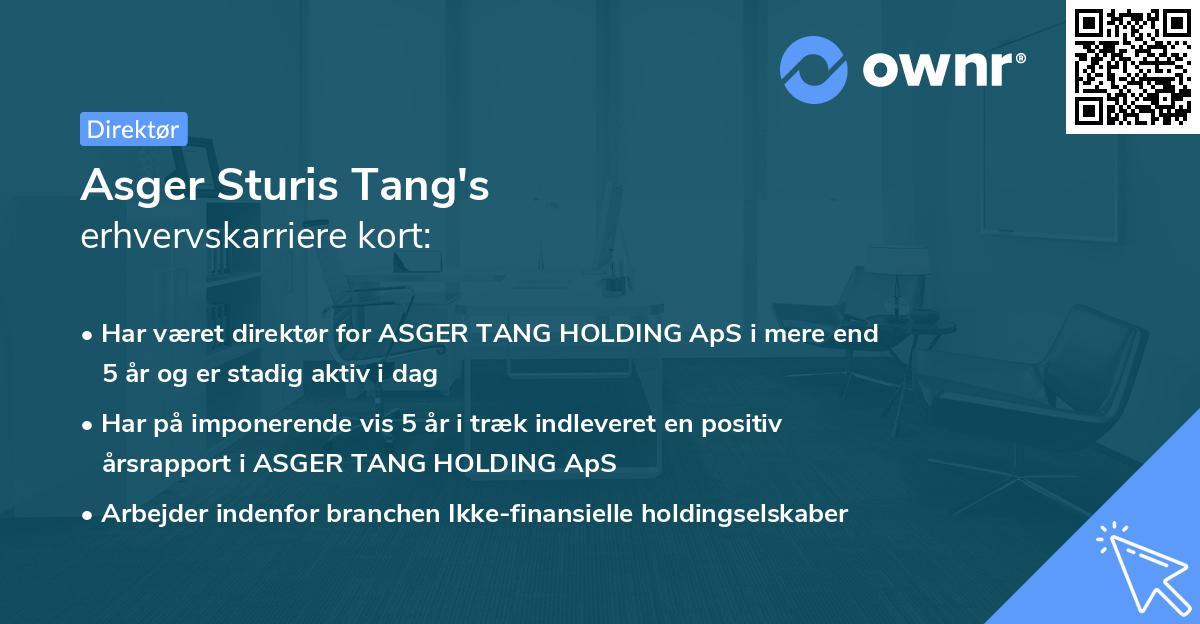 ownr®

Direktør

Asger Sturis Tang's
erhvervskarriere kort:

• Har været direktør for ASGER TANG HOLDING ApS i mere end 5 år og er stadig aktiv i dag

• Har på imponerende vis 5 år i træk indleveret en positiv årsrapport i ASGER TANG HOLDING ApS

• Arbejder indenfor branchen Ikke-finansielle holdingselskaber